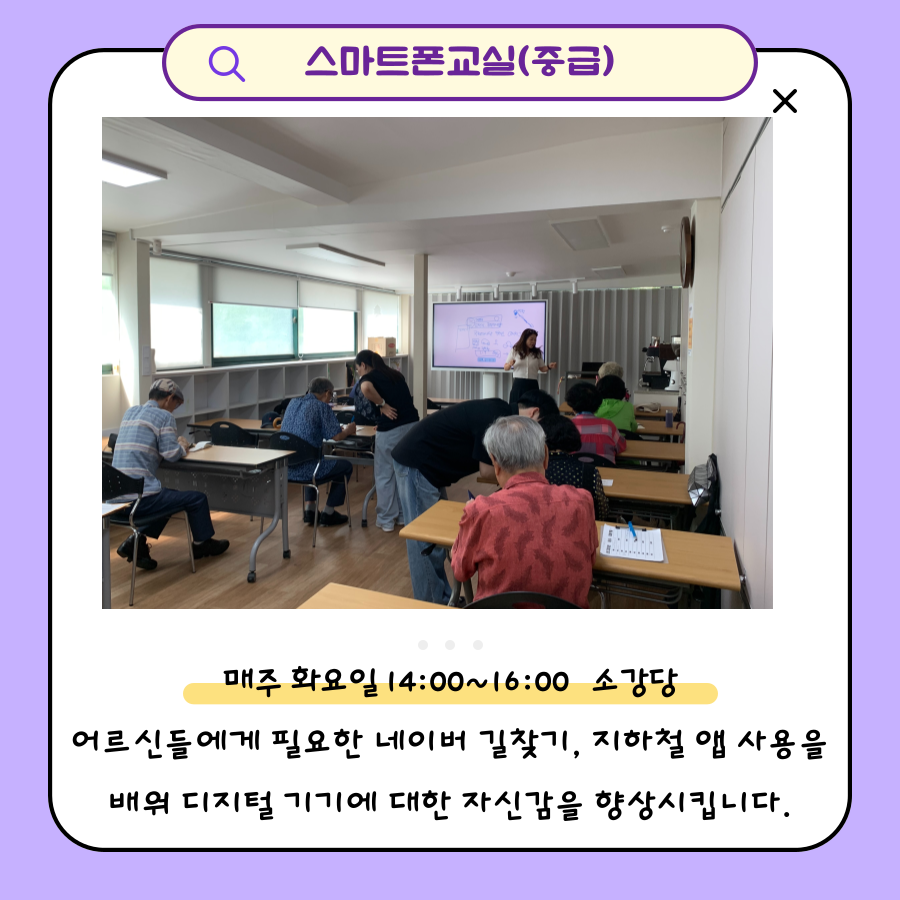 스마트폰교실(중급)

매주 화요일 14:00~16:00 소강당

어르신들에게 필요한 네이버 길찾기, 지하철 앱 사용을 배워 디지털 기기에 대한 자신감을 향상시킵니다.